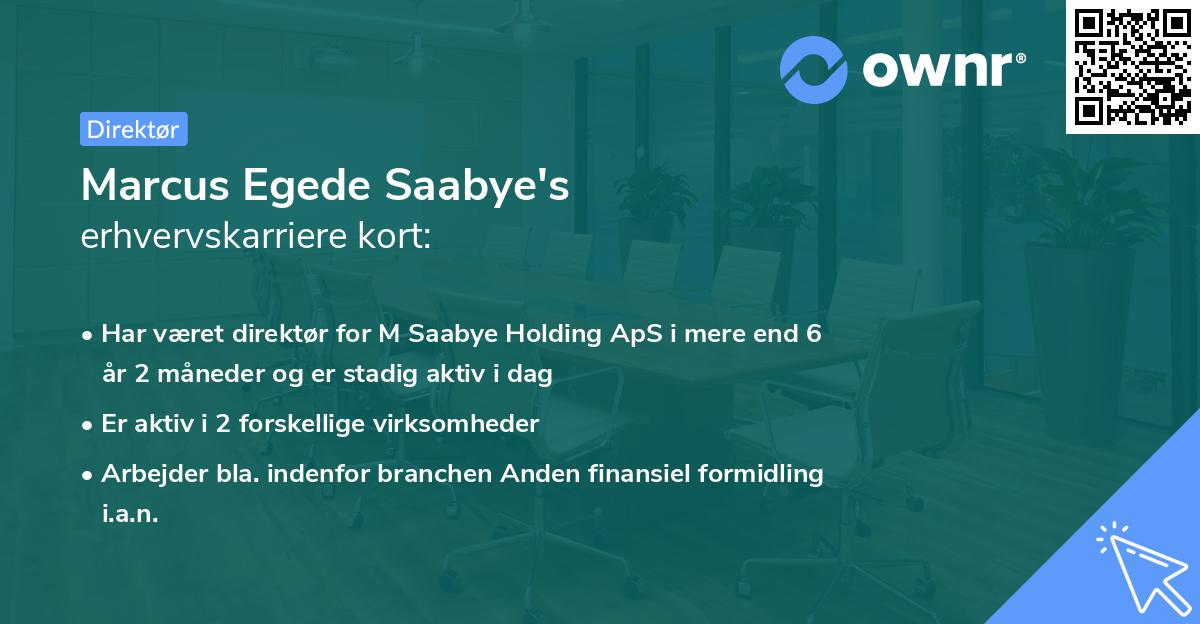 ownr®

Direktør

Marcus Egede Saabye's
erhvervskarriere kort:

• Har været direktør for M Saabye Holding ApS i mere end 6 år 2 måneder og er stadig aktiv i dag

• Er aktiv i 2 forskellige virksomheder

• Arbejder bla. indenfor branchen Anden finansiel formidling i.a.n.